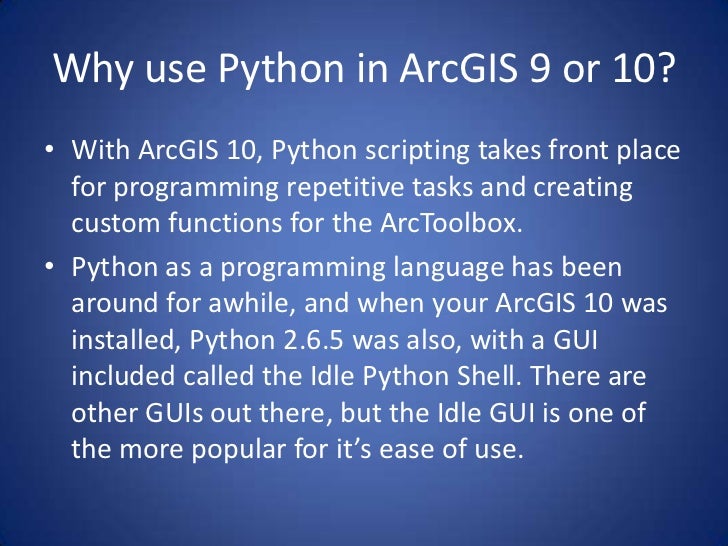 Why use Python in ArcGIS 9 or 10?

• With ArcGIS 10, Python scripting takes front place for programming repetitive tasks and creating custom functions for the ArcToolbox.

• Python as a programming language has been around for awhile, and when your ArcGIS 10 was installed, Python 2.6.5 was also, with a GUI included called the Idle Python Shell. There are other GUIs out there, but the Idle GUI is one of the more popular for it's ease of use.